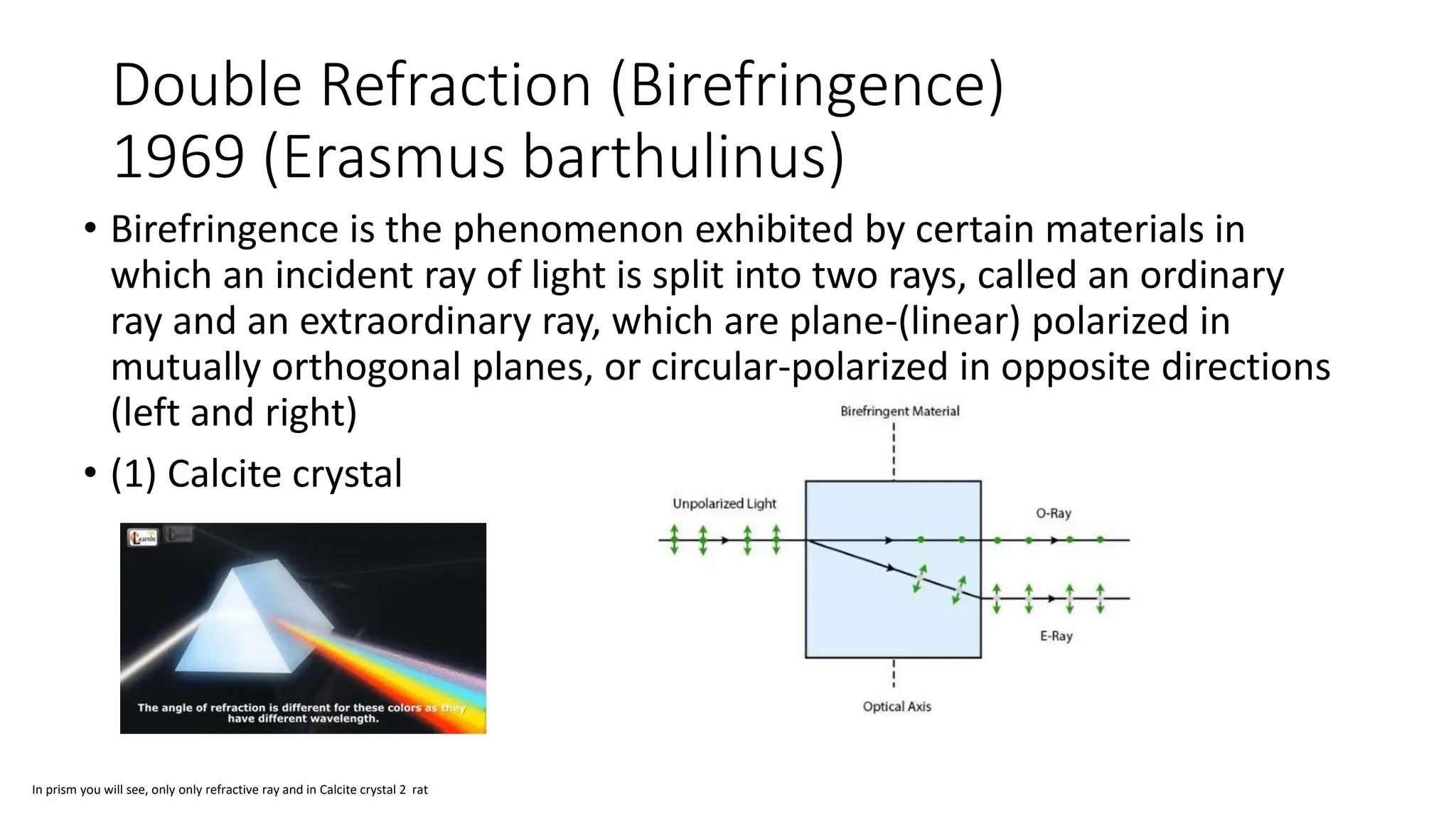 Double Refraction (Birefringence)
1969 (Erasmus barthulinus)

• Birefringence is the phenomenon exhibited by certain materials in which an incident ray of light is split into two rays, called an ordinary ray and an extraordinary ray, which are plane-(linear) polarized in mutually orthogonal planes, or circular-polarized in opposite directions (left and right)

• (1) Calcite crystal

Learnin

The angle of refraction is different for these colors as they have different wavelength.

Birefringent Material

Unpolarized Light

O-Ray

E-Ray

Optical Axis

In prism you will see, only only refractive ray and in Calcite crystal 2 rat